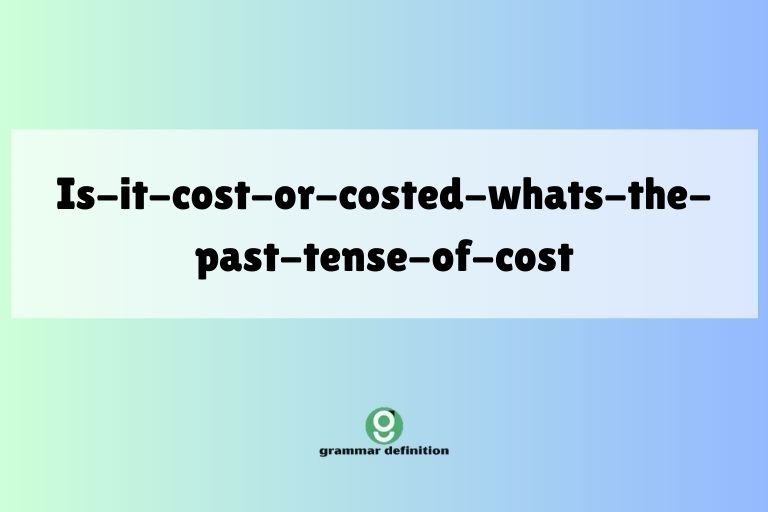 Is-it-cost-or-costed-whats-the-past-tense-of-cost

g

grammar definition